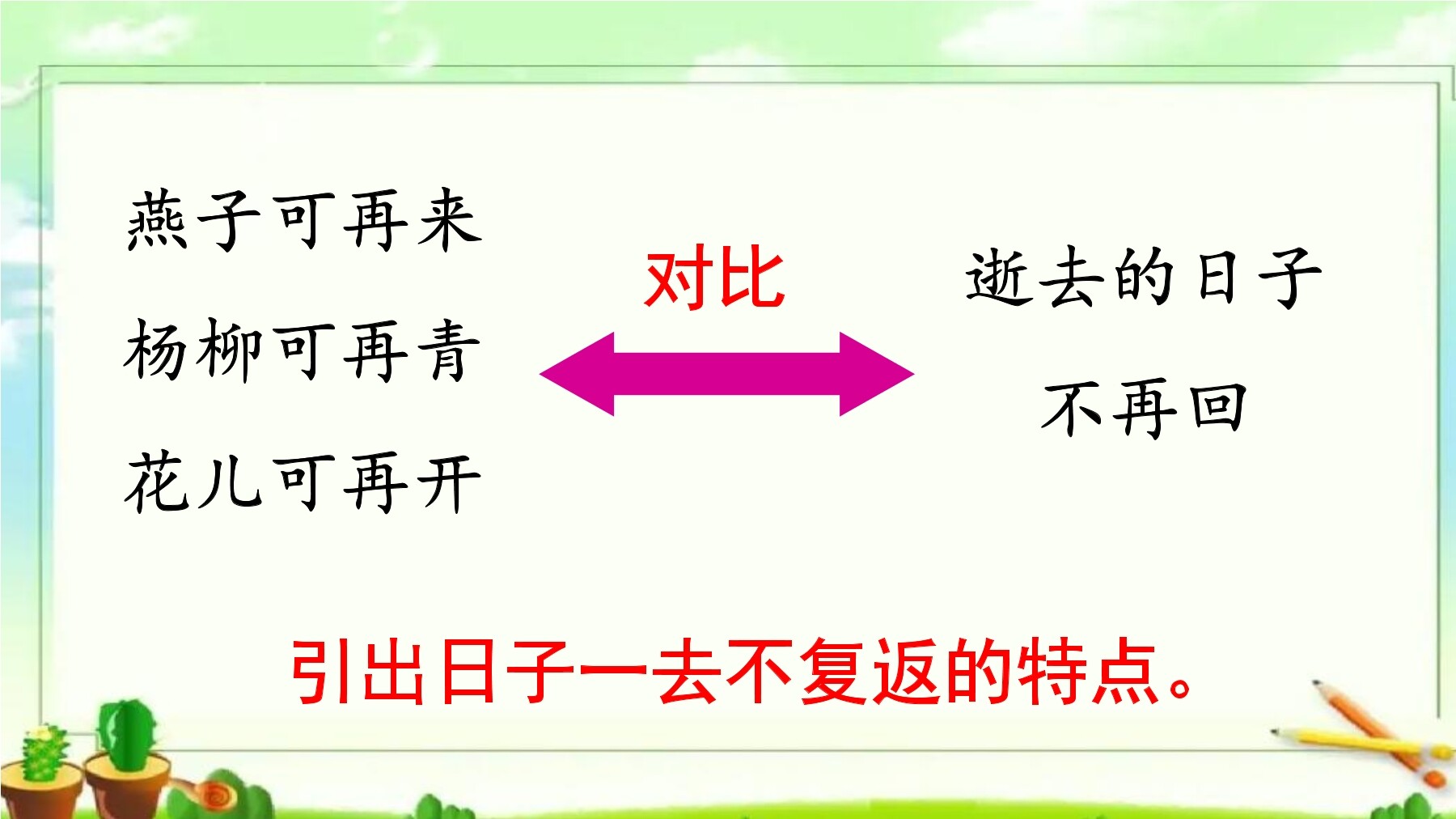 燕子可再来
杨柳可再青
花儿可再开

对比

逝去的日子
不再回

引出日子一去不复返的特点。